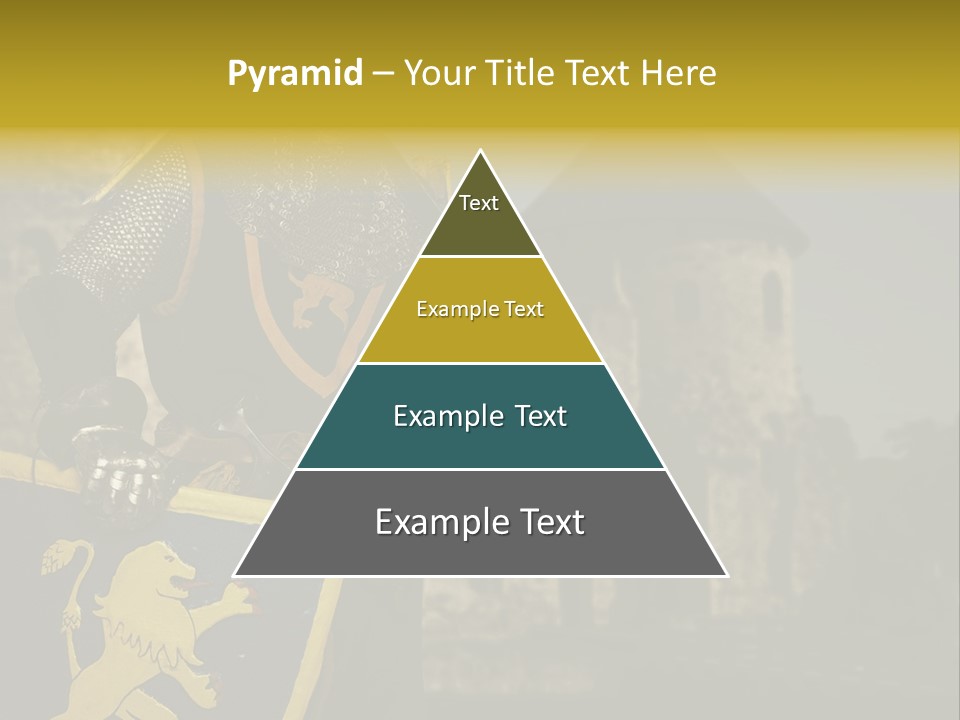 Pyramid – Your Title Text Here

Text

Example Text

Example Text

Example Text